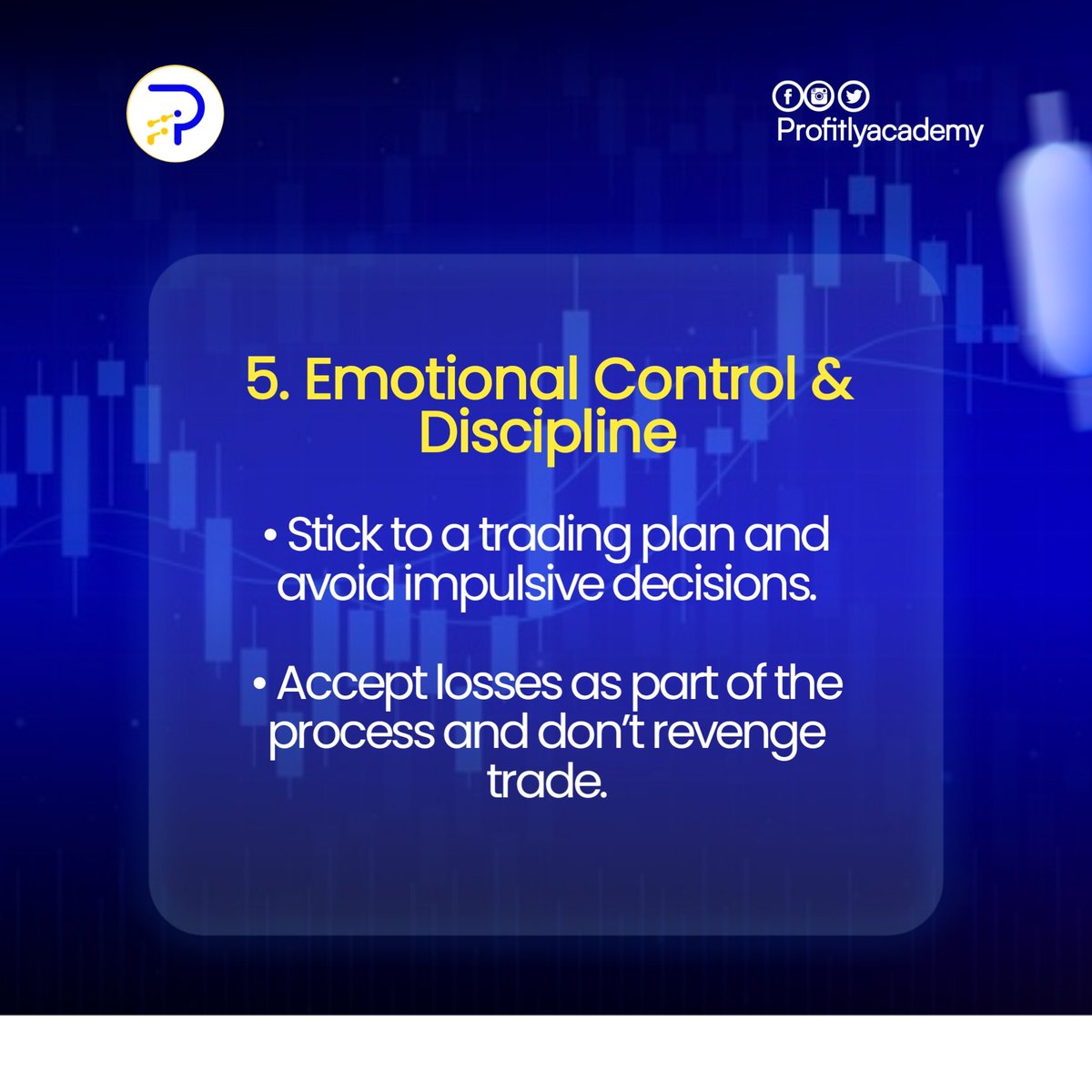 Profitlyacademy

5. Emotional Control & Discipline

• Stick to a trading plan and avoid impulsive decisions.

• Accept losses as part of the process and don't revenge trade.